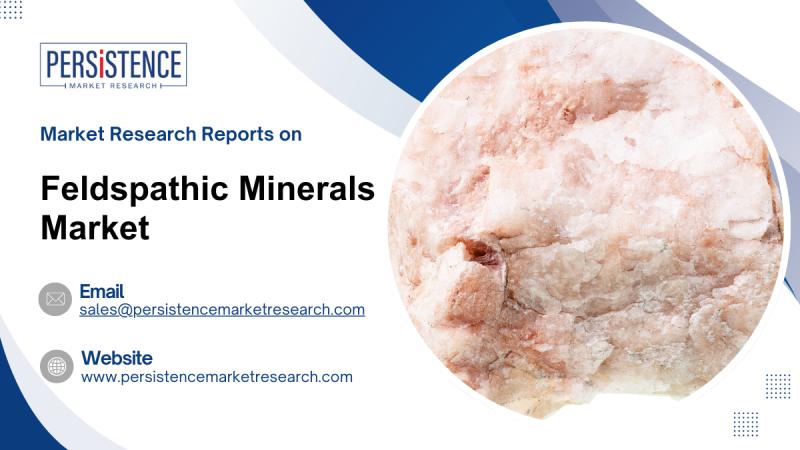 PERSISTENCE
MARKET RESEARCH

Market Research Reports on

Feldspathic Minerals Market

Email
sales@persistencemarketresearch.com

Website
www.persistencemarketresearch.com